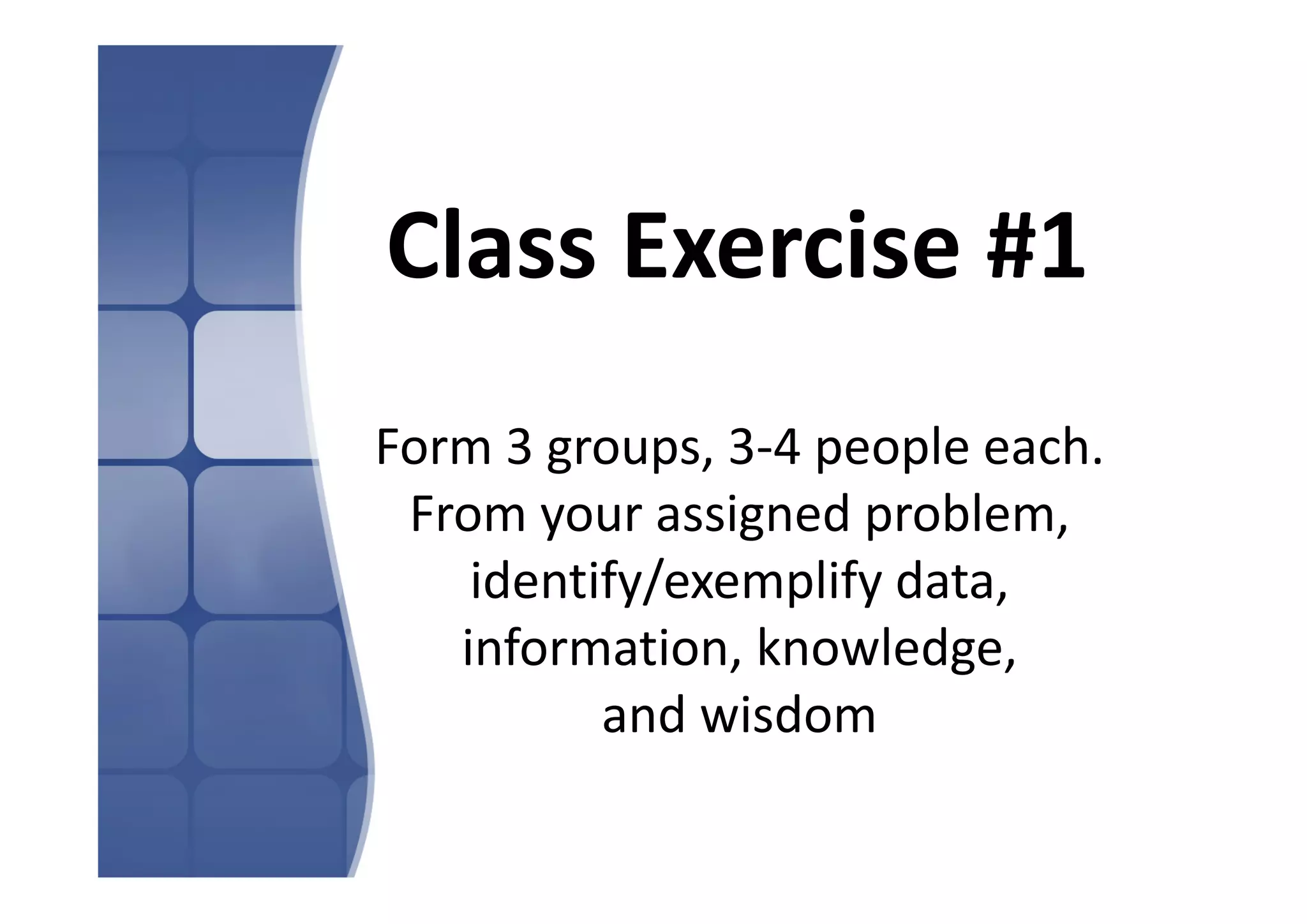 Class Exercise #1

Form 3 groups, 3-4 people each. From your assigned problem, identify/exemplify data, information, knowledge, and wisdom